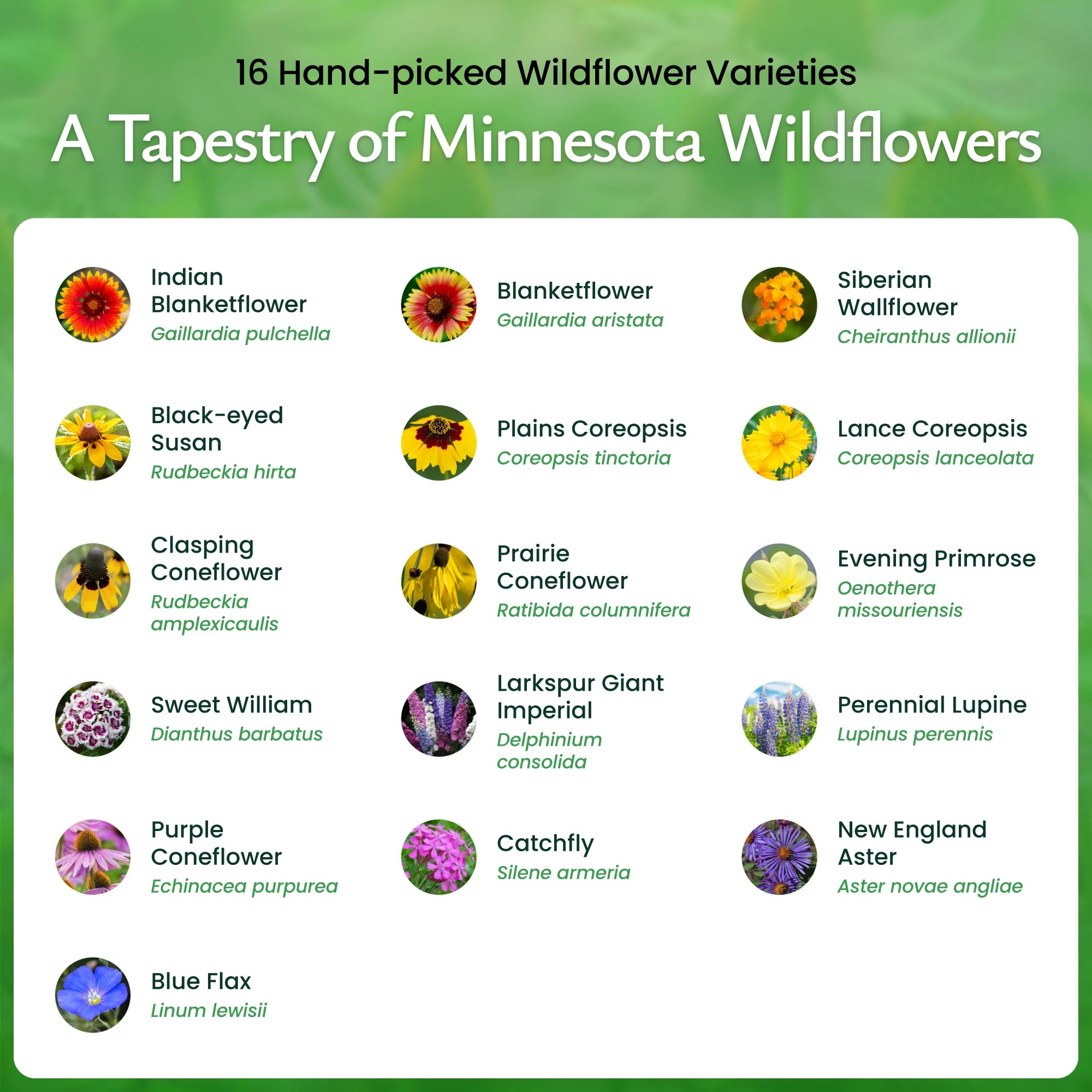 16 Hand-picked Wildflower Varieties

A Tapestry of Minnesota Wildflowers

Indian Blanketflower
Gaillardia pulchella

Blanketflower
Gaillardia aristata

Siberian Wallflower
Cheiranthus allionii

Black-eyed Susan
Rudbeckia hirta

Plains Coreopsis
Coreopsis tinctoria

Lance Coreopsis
Coreopsis lanceolata

Clasping Coneflower
Rudbeckia amplexicaulis

Prairie Coneflower
Ratibida columnifera

Evening Primrose
Oenothera missouriensis

Sweet William
Dianthus barbatus

Larkspur Giant Imperial
Delphinium consolida

Perennial Lupine
Lupinus perennis

Purple Coneflower
Echinacea purpurea

Catchfly
Silene armeria

New England Aster
Aster novae angliae

Blue Flax
Linum lewisii